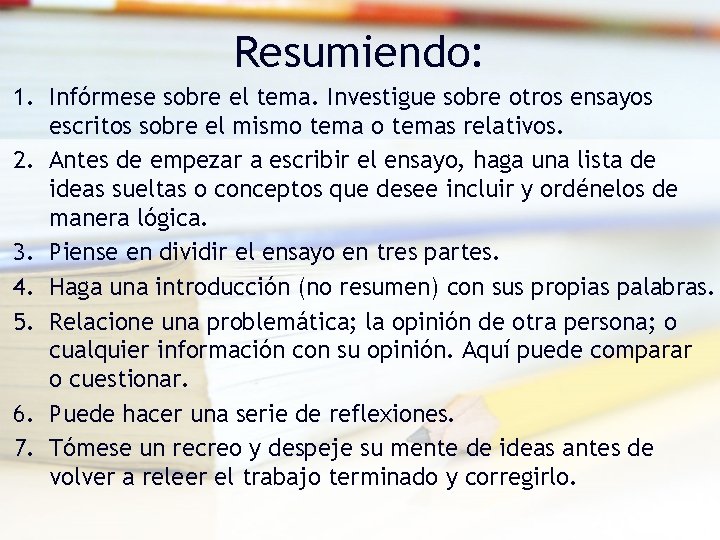 Resumiendo:

1. Infórmese sobre el tema. Investigue sobre otros ensayos escritos sobre el mismo tema o temas relativos.
2. Antes de empezar a escribir el ensayo, haga una lista de ideas sueltas o conceptos que desee incluir y ordénelos de manera lógica.
3. Piense en dividir el ensayo en tres partes.
4. Haga una introducción (no resumen) con sus propias palabras.
5. Relacione una problemática; la opinión de otra persona; o cualquier información con su opinión. Aquí puede comparar o cuestionar.
6. Puede hacer una serie de reflexiones.
7. Tómese un recreo y despeje su mente de ideas antes de volver a releer el trabajo terminado y corregirlo.